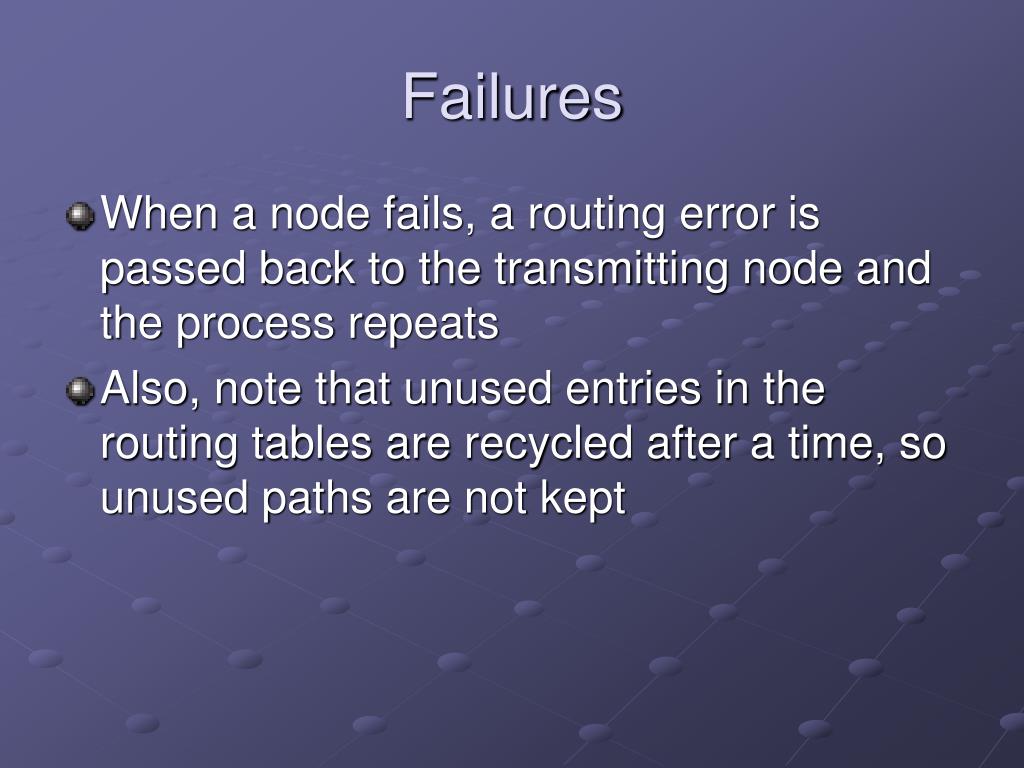 Failures

When a node fails, a routing error is passed back to the transmitting node and the process repeats

Also, note that unused entries in the routing tables are recycled after a time, so unused paths are not kept